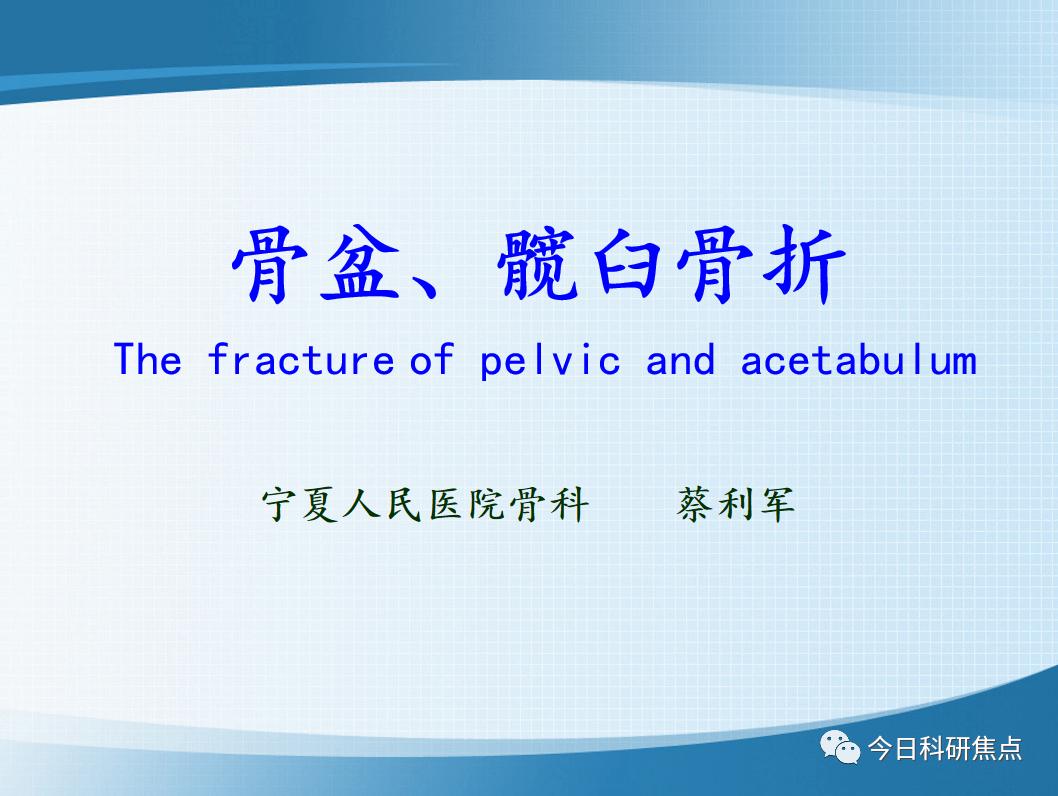 骨盆、髋臼骨折

The fracture of pelvic and acetabulum

宁夏人民医院骨科　　蔡利军

今日科研焦点